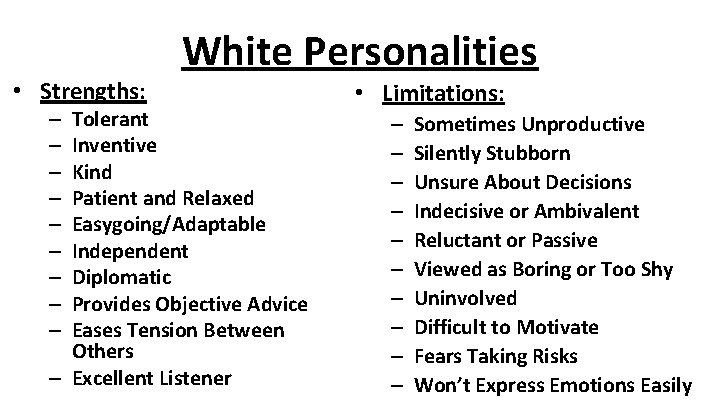 White Personalities

• Strengths:
– Tolerant
– Inventive
– Kind
– Patient and Relaxed
– Easygoing/Adaptable
– Independent
– Diplomatic
– Provides Objective Advice
– Eases Tension Between Others
– Excellent Listener

• Limitations:
– Sometimes Unproductive
– Silently Stubborn
– Unsure About Decisions
– Indecisive or Ambivalent
– Reluctant or Passive
– Viewed as Boring or Too Shy
– Uninvolved
– Difficult to Motivate
– Fears Taking Risks
– Won't Express Emotions Easily